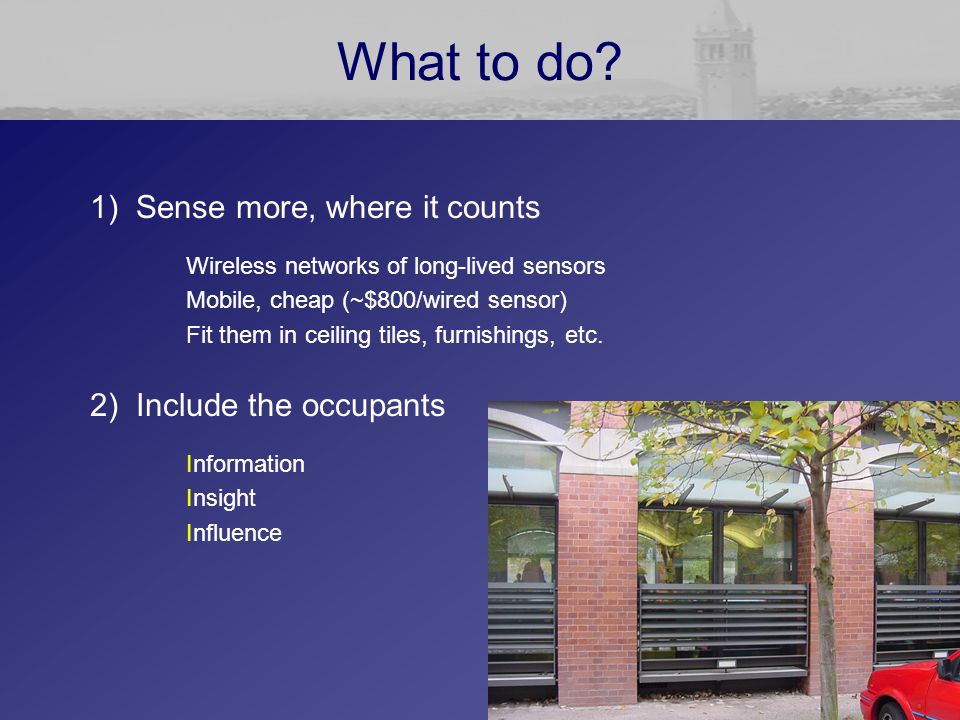 What to do?

1) Sense more, where it counts

Wireless networks of long-lived sensors
Mobile, cheap (~$800/wired sensor)
Fit them in ceiling tiles, furnishings, etc.

2) Include the occupants

Information
Insight
Influence